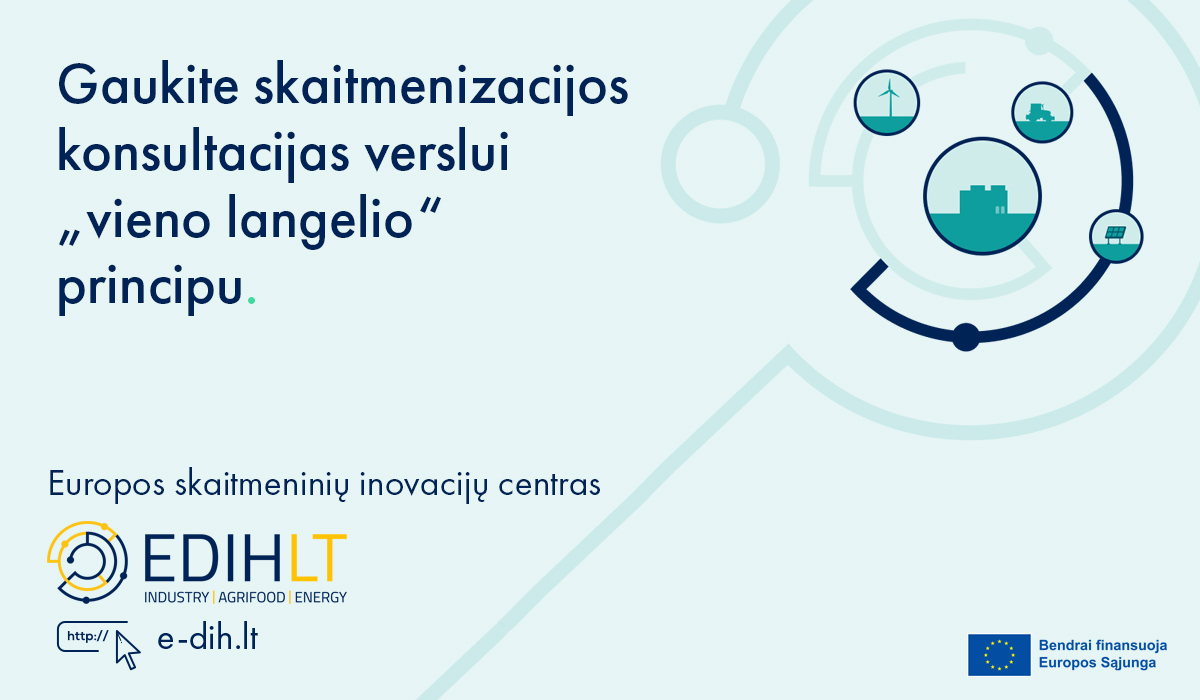 Gaukite skaitmenizacijos konsultacijas verslui „vieno langelio“ principu.

Europos skaitmeninių inovacijų centras

EDIHLT
INDUSTRY | AGRIFOOD | ENERGY

http://

e-dih.lt

Bendrai finansuoja Europos Sąjunga